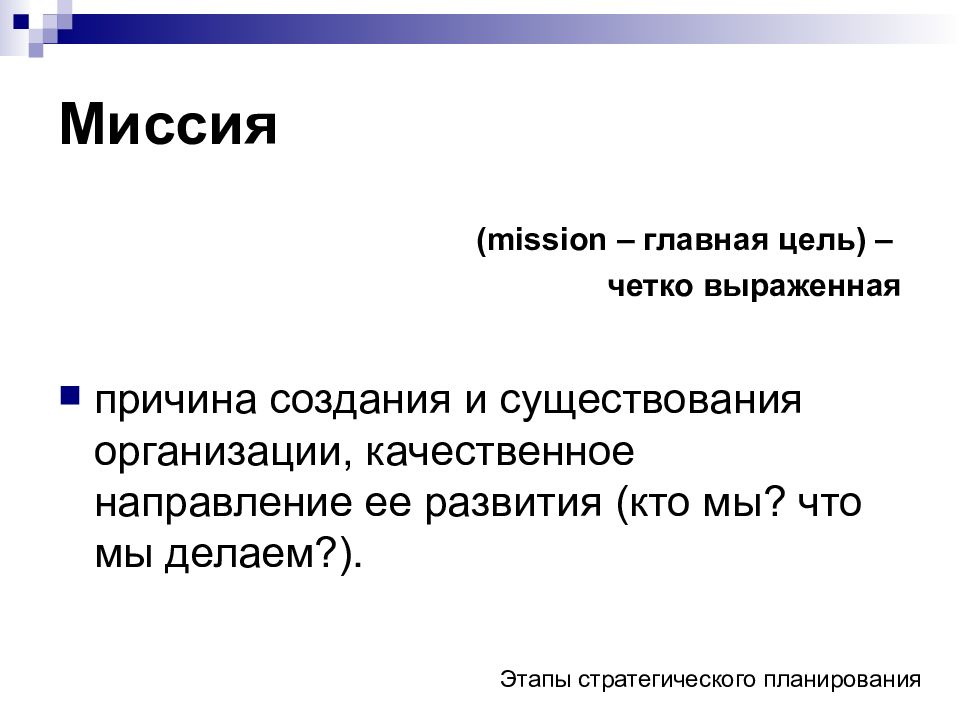 Миссия

(mission – главная цель) –
четко выраженная

причина создания и существования организации, качественное направление ее развития (кто мы? что мы делаем?).

Этапы стратегического планирования